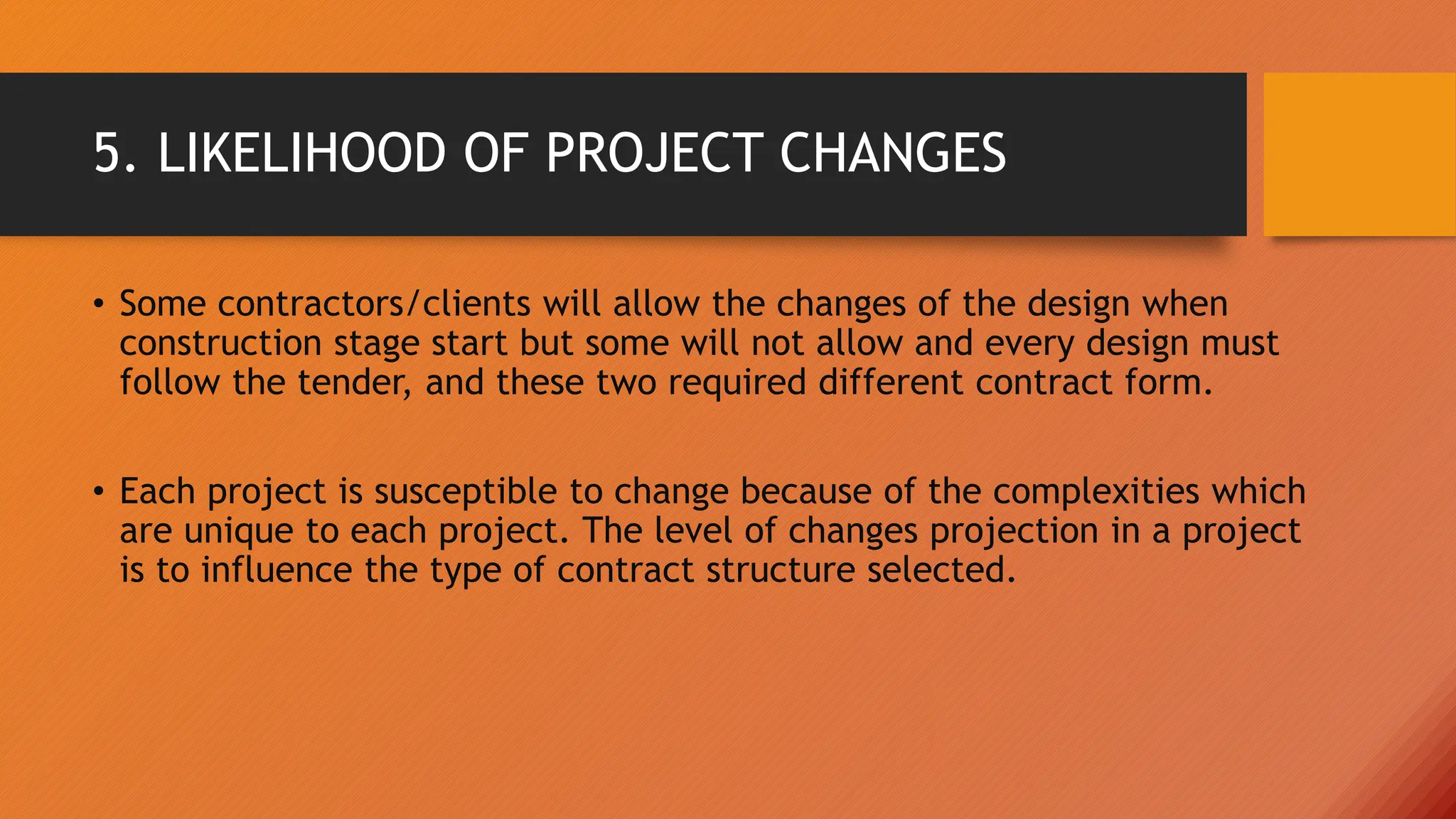 5. LIKELIHOOD OF PROJECT CHANGES

• Some contractors/clients will allow the changes of the design when construction stage start but some will not allow and every design must follow the tender, and these two required different contract form.

• Each project is susceptible to change because of the complexities which are unique to each project. The level of changes projection in a project is to influence the type of contract structure selected.